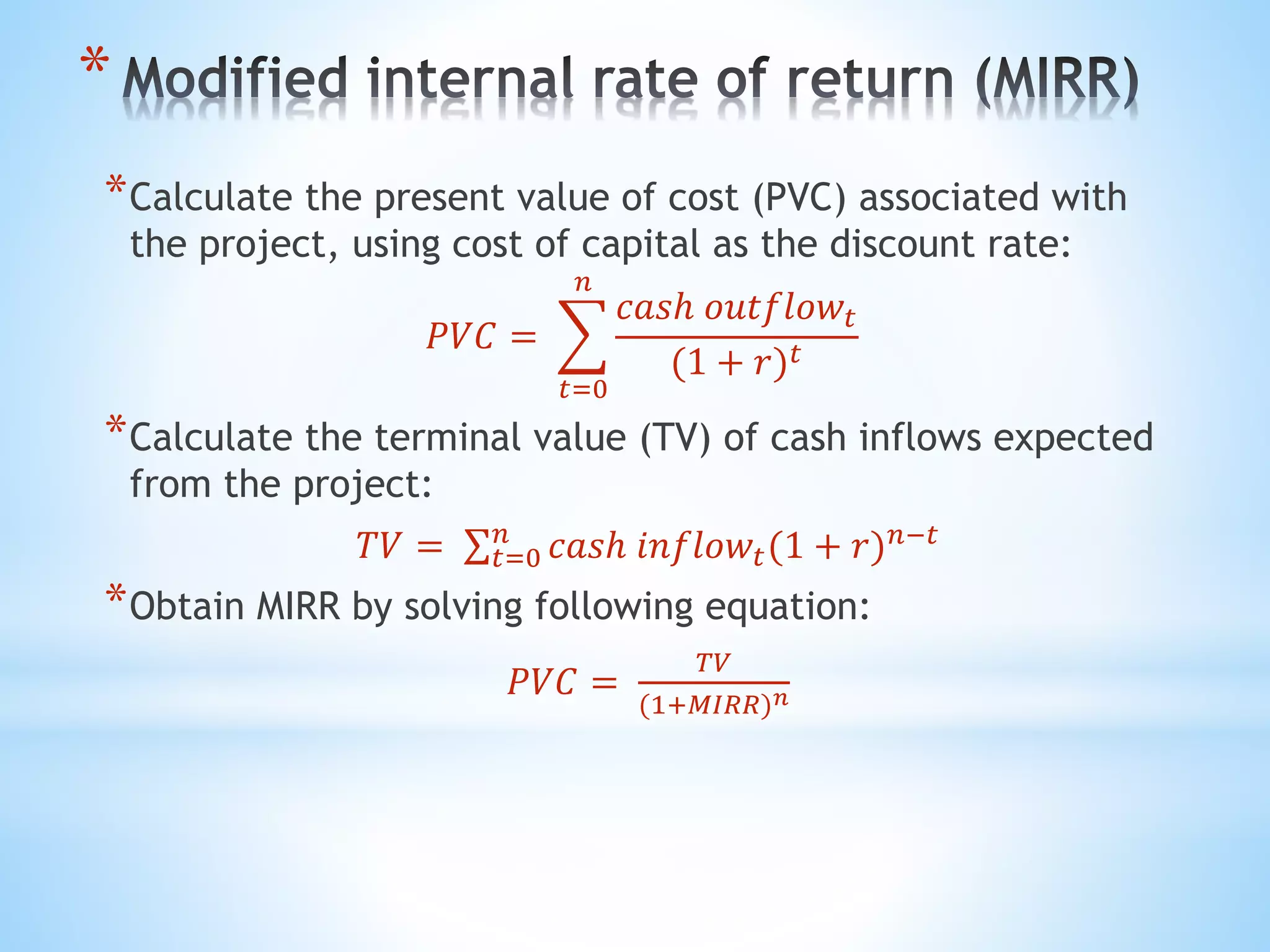 * Modified internal rate of return (MIRR)

* Calculate the present value of cost (PVC) associated with the project, using cost of capital as the discount rate:

$PVC = \sum_{t=0}^{n} \frac{cash\ outflow_t}{(1+r)^t}$

* Calculate the terminal value (TV) of cash inflows expected from the project:

$TV = \sum_{t=0}^{n} cash\ inflow_t (1+r)^{n-t}$

* Obtain MIRR by solving following equation:

$PVC = \frac{TV}{(1+MIRR)^n}$